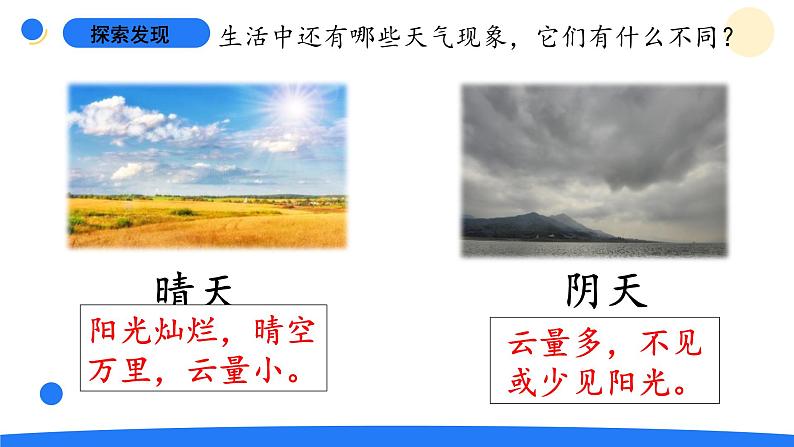 探索发现 生活中还有哪些天气现象，它们有什么不同？

晴天

阳光灿烂，晴空万里，云量小。

阴天

云量多，不见或少见阳光。